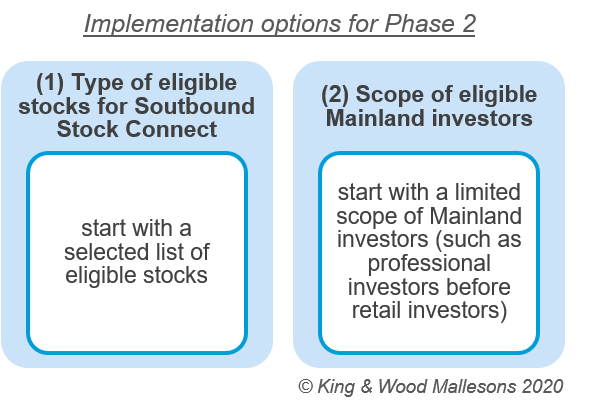 Implementation options for Phase 2

(1) Type of eligible stocks for Soutbound Stock Connect

start with a selected list of eligible stocks

(2) Scope of eligible Mainland investors

start with a limited scope of Mainland investors (such as professional investors before retail investors)

© King & Wood Mallesons 2020